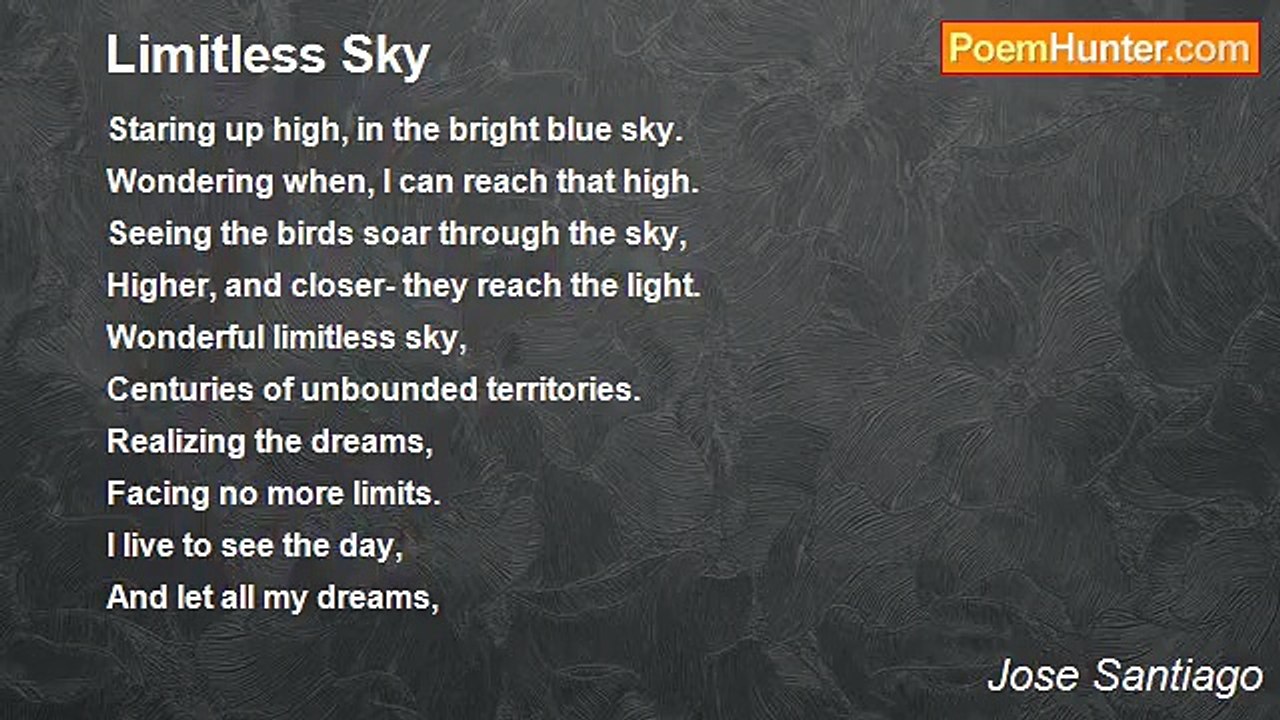 Limitless Sky

PoemHunter.com

Staring up high, in the bright blue sky.
Wondering when, I can reach that high.
Seeing the birds soar through the sky,
Higher, and closer- they reach the light.
Wonderful limitless sky,
Centuries of unbounded territories.
Realizing the dreams,
Facing no more limits.
I live to see the day,
And let all my dreams,

Jose Santiago